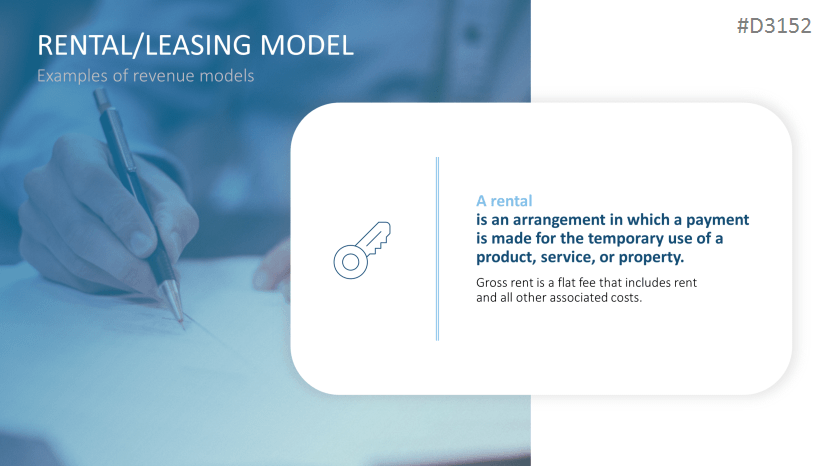 RENTAL/LEASING MODEL
Examples of revenue models

#D3152

A rental
is an arrangement in which a payment is made for the temporary use of a product, service, or property.

Gross rent is a flat fee that includes rent and all other associated costs.